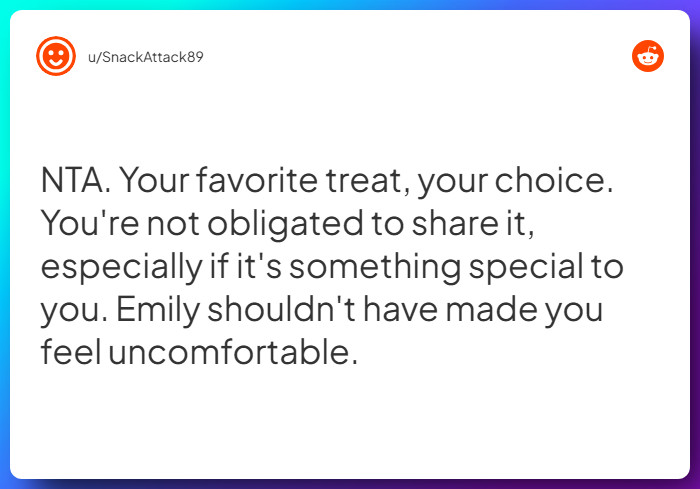 u/SnackAttack89

NTA. Your favorite treat, your choice. You're not obligated to share it, especially if it's something special to you. Emily shouldn't have made you feel uncomfortable.